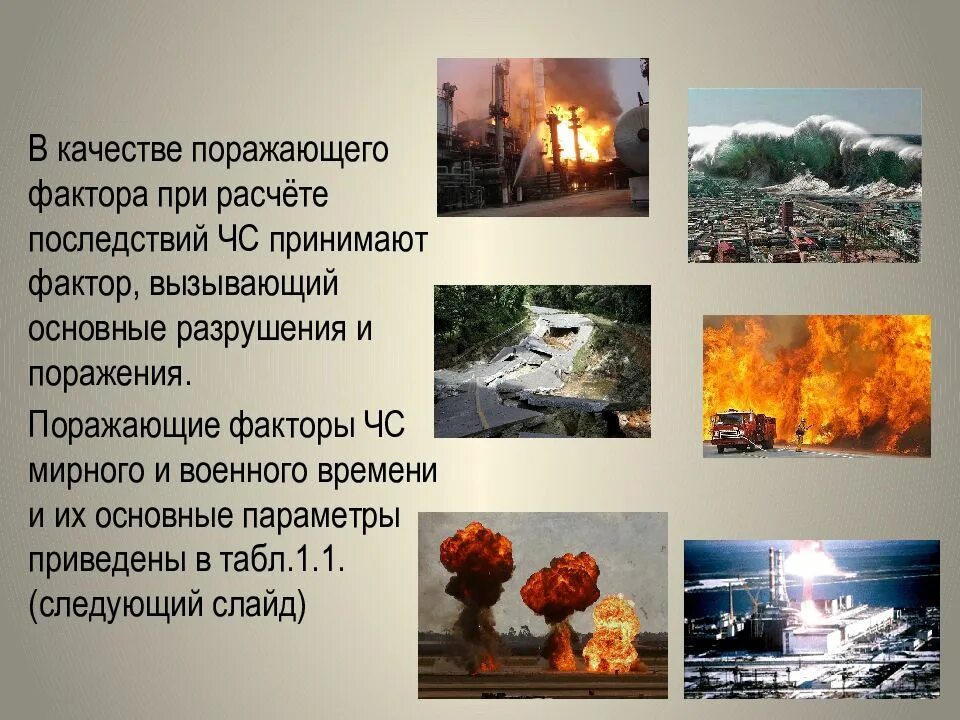 В качестве поражающего фактора при расчёте последствий ЧС принимают фактор, вызывающий основные разрушения и поражения.

Поражающие факторы ЧС мирного и военного времени и их основные параметры приведены в табл.1.1. (следующий слайд)